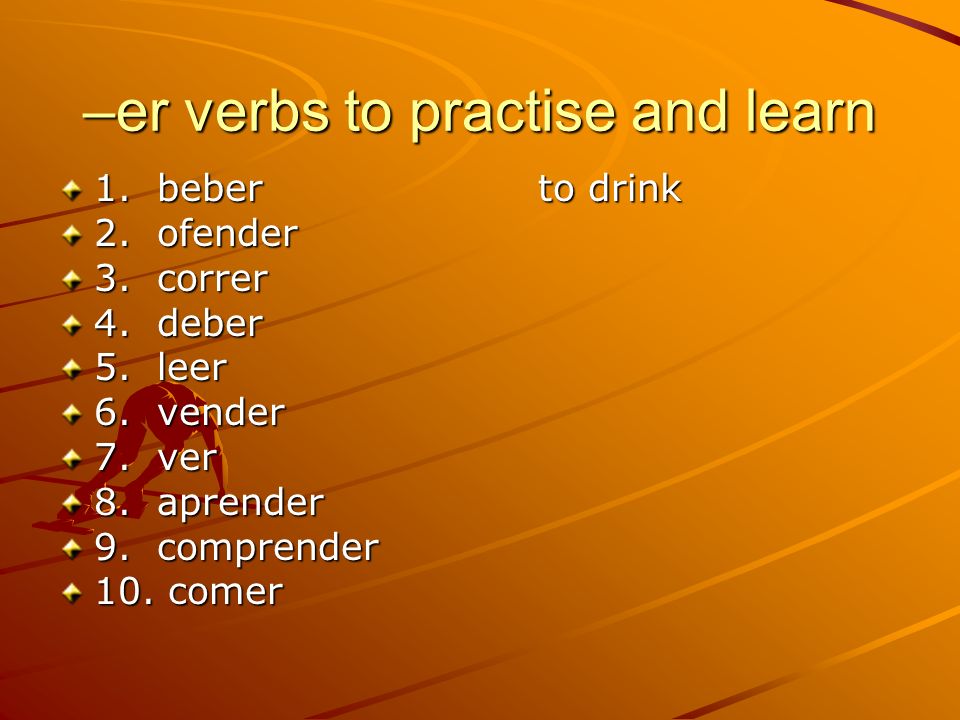 –er verbs to practise and learn

1. beber to drink
2. ofender
3. correr
4. deber
5. leer
6. vender
7. ver
8. aprender
9. comprender
10. comer